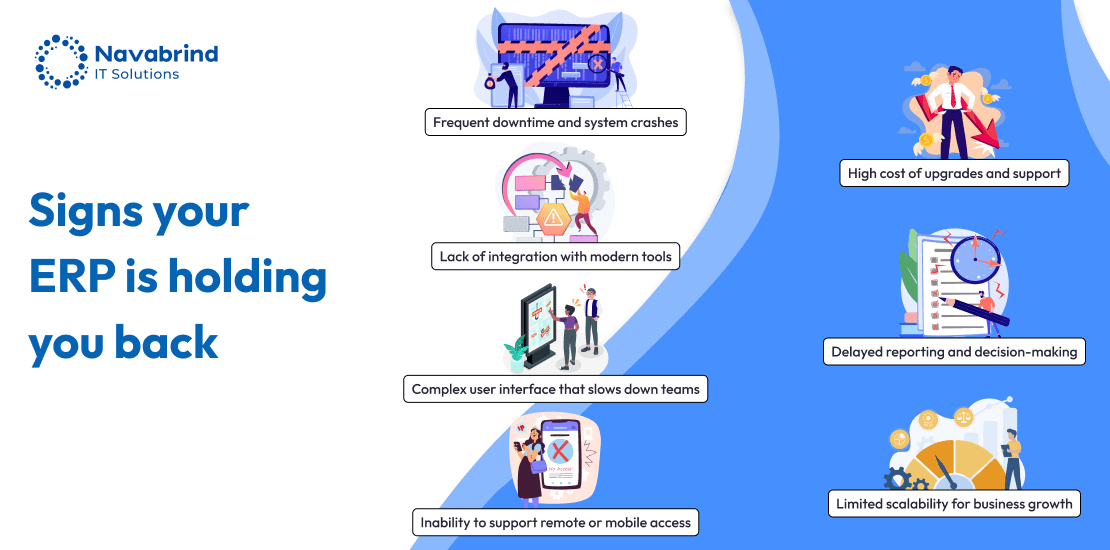 Navabrind
IT Solutions

Signs your ERP is holding you back

Frequent downtime and system crashes

Lack of integration with modern tools

Complex user interface that slows down teams

No Access

Inability to support remote or mobile access

High cost of upgrades and support

Delayed reporting and decision-making

Limited scalability for business growth